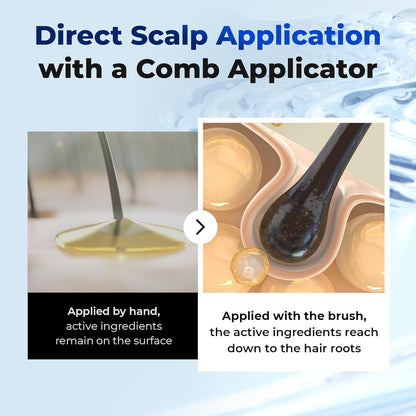 Direct Scalp Application with a Comb Applicator

Applied by hand, active ingredients remain on the surface

Applied with the brush, the active ingredients reach down to the hair roots